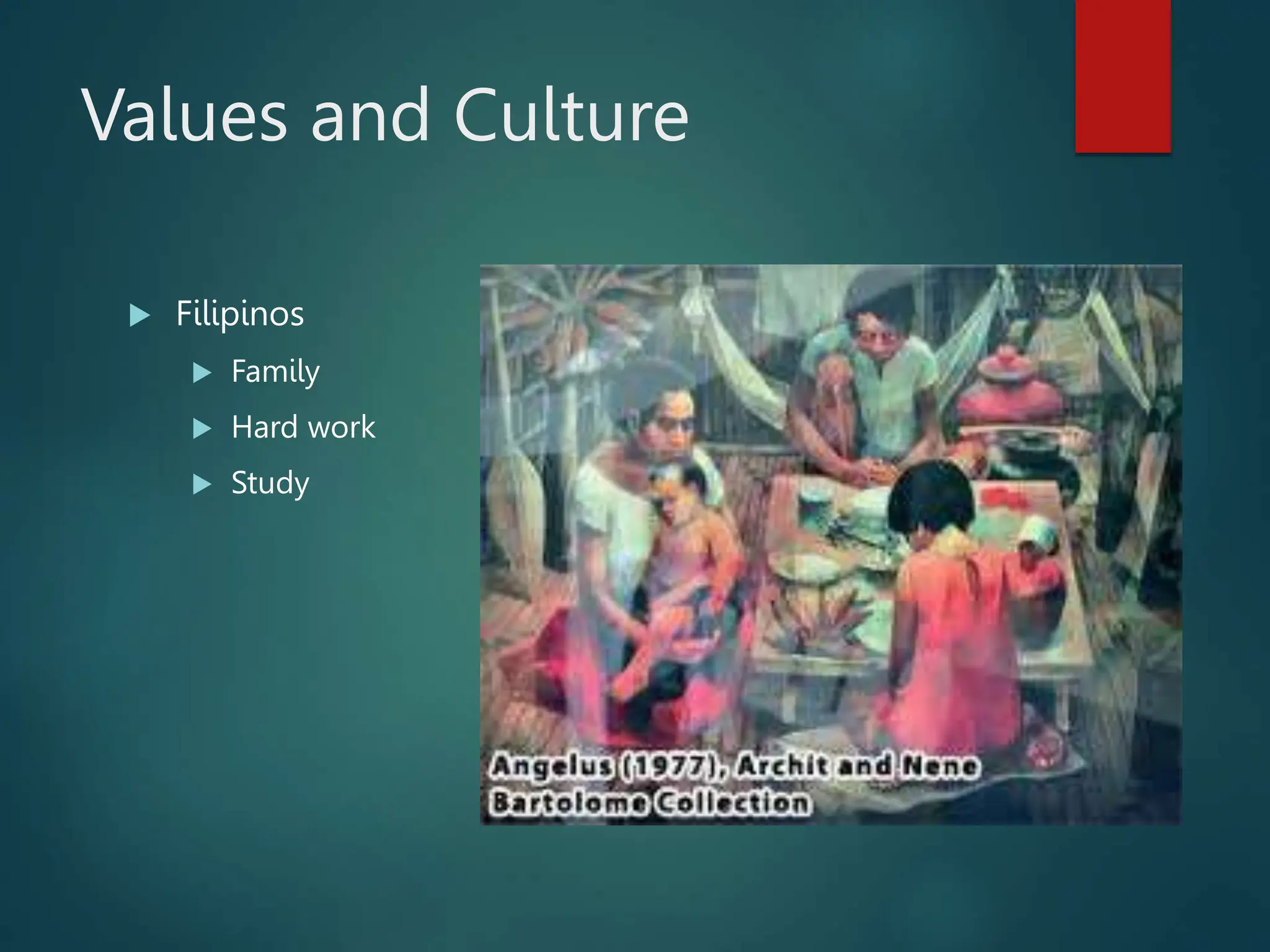 Values and Culture

Filipinos
Family
Hard work
Study

Angelus (1977), Archit and Nene Bartolome Collection